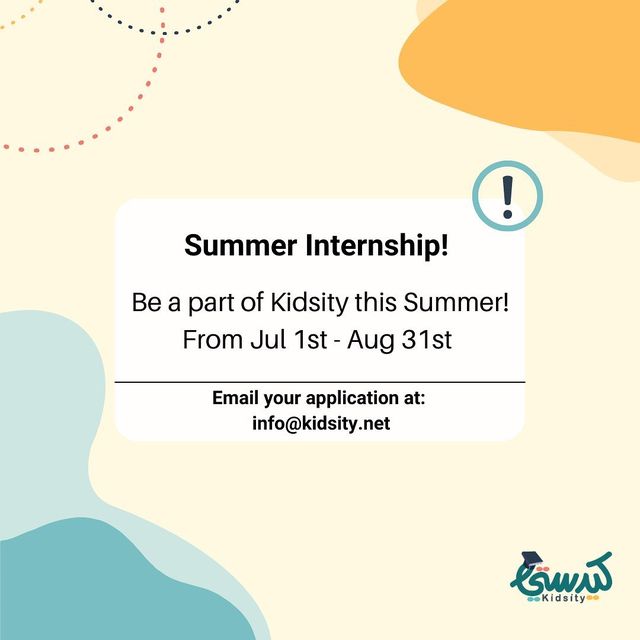 !

Summer Internship!

Be a part of Kidsity this Summer!
From Jul 1st - Aug 31st

Email your application at:
info@kidsity.net

كدستي
Kidsity